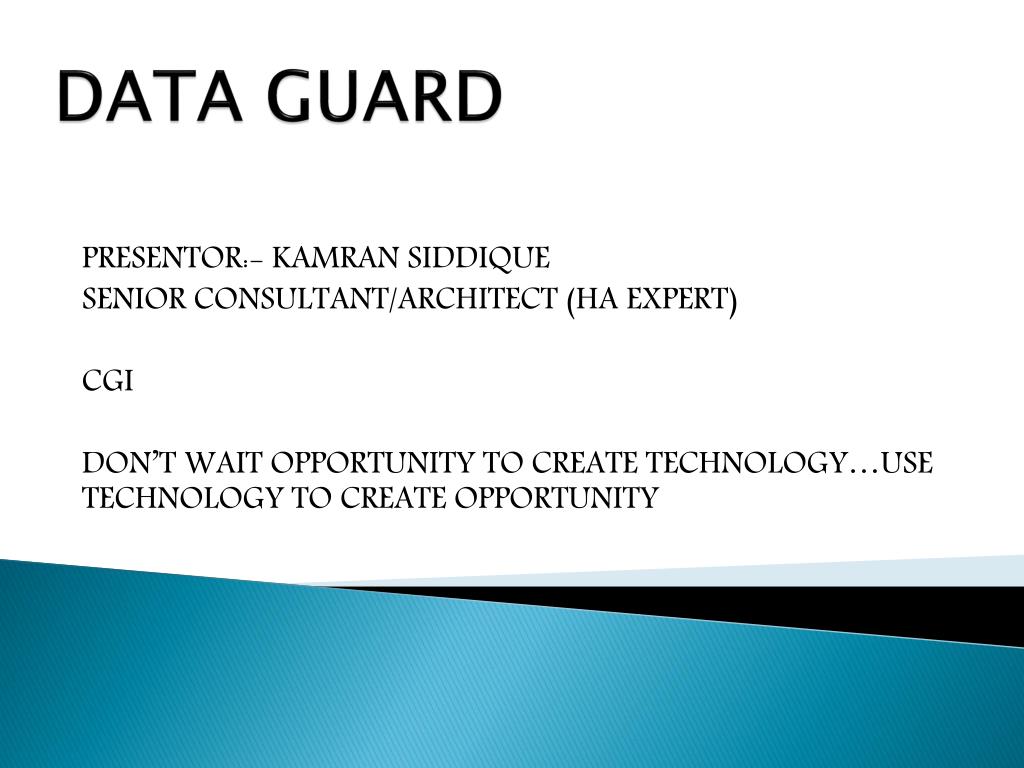 DATA GUARD

PRESENTOR:- KAMRAN SIDDIQUE
SENIOR CONSULTANT/ARCHITECT (HA EXPERT)

CGI

DON'T WAIT OPPORTUNITY TO CREATE TECHNOLOGY…USE TECHNOLOGY TO CREATE OPPORTUNITY